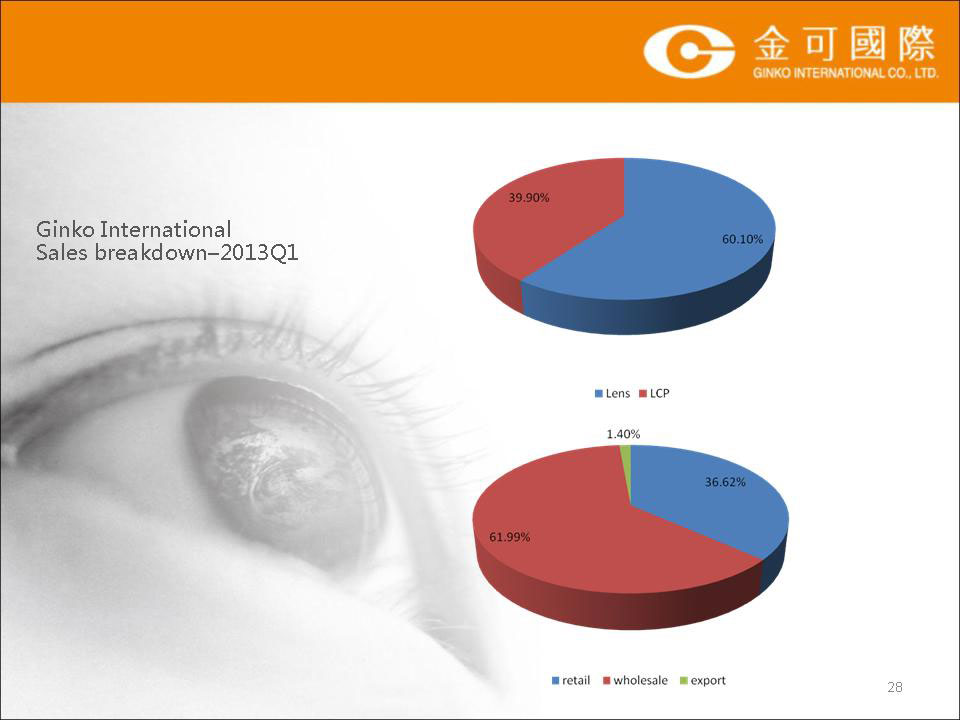 金可國際
GINKO INTERNATIONAL CO., LTD.

Ginko International
Sales breakdown–2013Q1

39.90%
60.10%

Lens LCP

1.40%
36.62%
61.99%

retail wholesale export

28